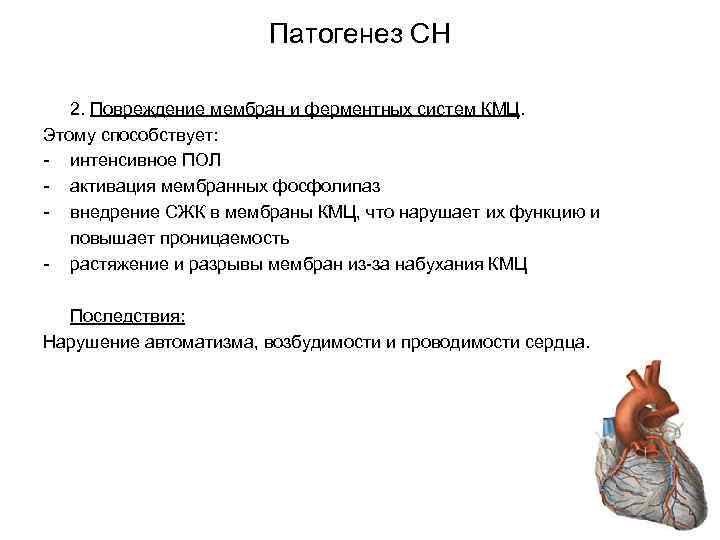 Патогенез СН

2. Повреждение мембран и ферментных систем КМЦ.
Этому способствует:
- интенсивное ПОЛ
- активация мембранных фосфолипаз
- внедрение СЖК в мембраны КМЦ, что нарушает их функцию и повышает проницаемость
- растяжение и разрывы мембран из-за набухания КМЦ

Последствия:
Нарушение автоматизма, возбудимости и проводимости сердца.